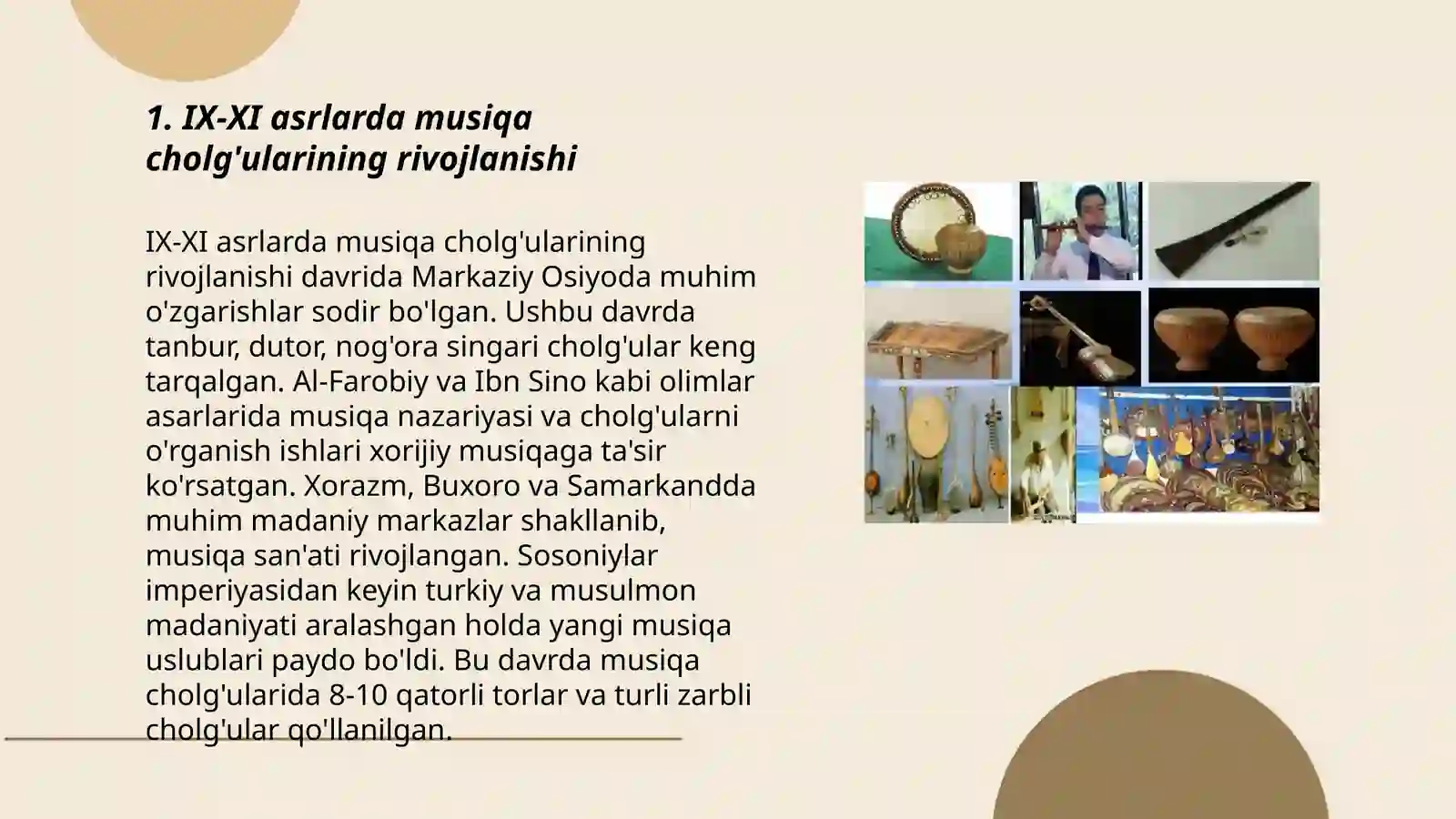 1. IX-XI asrlarda musiqa cholg'ularining rivojlanishi

IX-XI asrlarda musiqa cholg'ularining rivojlanishi davrida Markaziy Osiyoda muhim o'zgarishlar sodir bo'lgan. Ushbu davrda tanbur, dutor, nog'ora singari cholg'ular keng tarqalgan. Al-Farobiy va Ibn Sino kabi olimlar asarlarida musiqa nazariyasi va cholg'ularni o'rganish ishlari xorijiy musiqaga ta'sir ko'rsatgan. Xorazm, Buxoro va Samarkandda muhim madaniy markazlar shakllanib, musiqa san'ati rivojlangan. Sosoniylar imperiyasidan keyin turkiy va musulmon madaniyati aralashgan holda yangi musiqa uslublari paydo bo'ldi. Bu davrda musiqa cholg'ularida 8-10 qatorli torlar va turli zarbli cholg'ular qo'llanilgan.